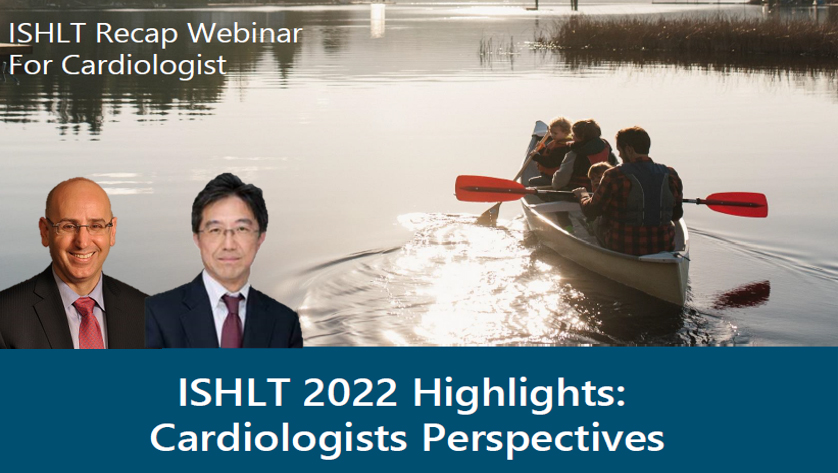 ISHLT Recap Webinar
For Cardiologist

ISHLT 2022 Highlights:
Cardiologists Perspectives